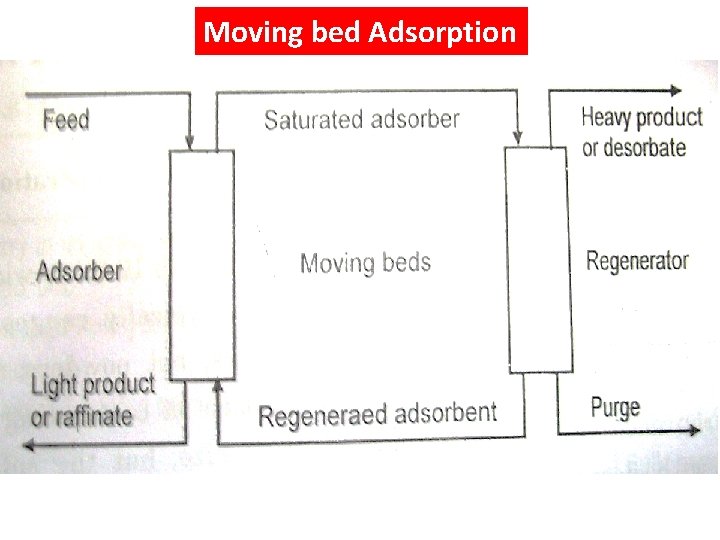 Moving bed Adsorption

Feed

Saturated adsorber

Heavy product or desorbate

Adsorber

Moving beds

Regenerator

Light product or raffinate

Regeneraed adsorbent

Purge